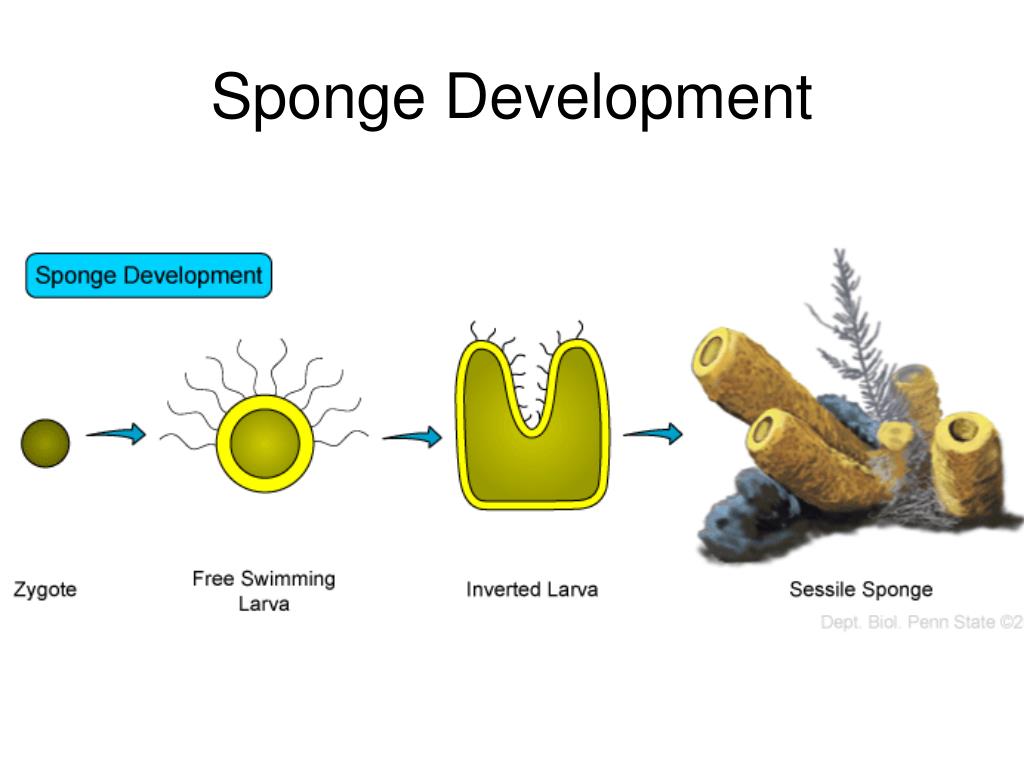 Sponge Development

Sponge Development

Zygote

Free Swimming Larva

Inverted Larva

Sessile Sponge

Dept. Biol. Penn State ©2